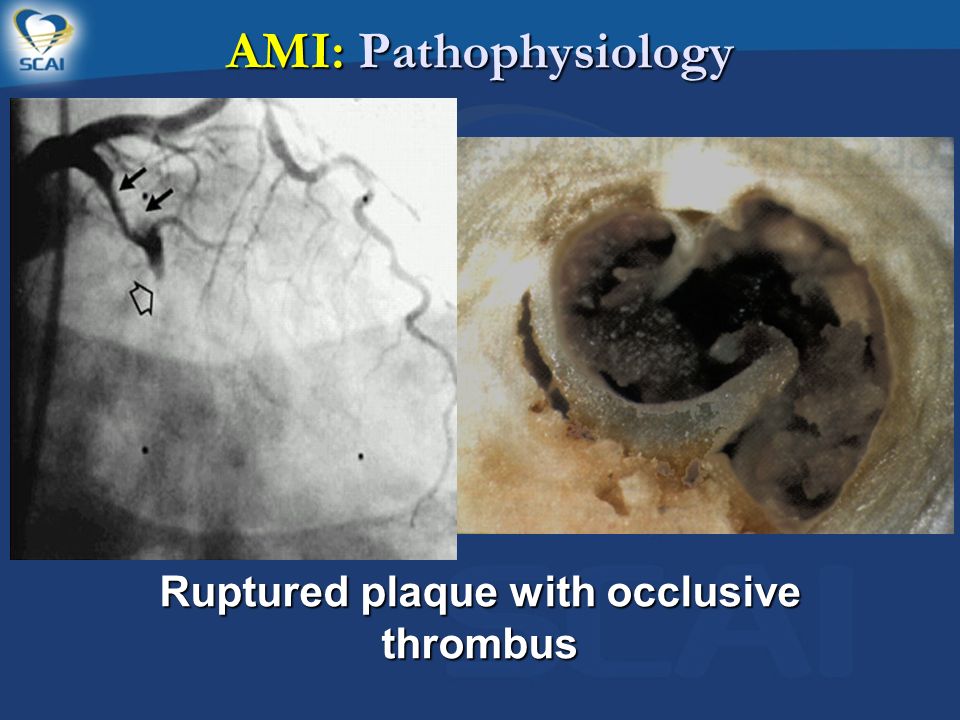 SCAI

AMI: Pathophysiology

Ruptured plaque with occlusive thrombus

SCAI